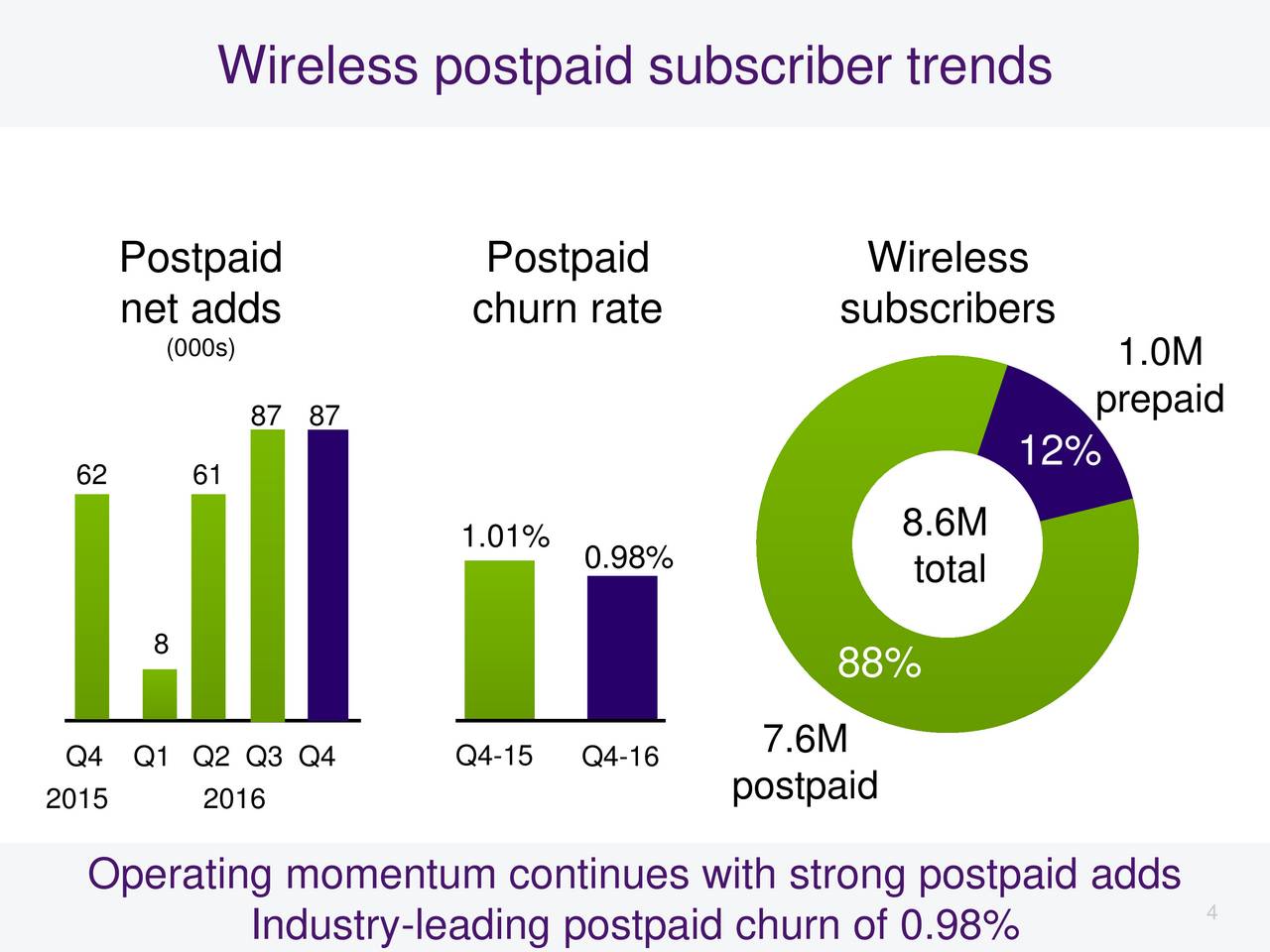 Wireless postpaid subscriber trends

Postpaid net adds
(000s)

62
8
61
87
87

Q4 Q1 Q2 Q3 Q4
2015 2016

Postpaid churn rate

1.01%
0.98%

Q4-15 Q4-16

Wireless subscribers

1.0M prepaid
12%
8.6M total
88%
7.6M postpaid

Operating momentum continues with strong postpaid adds
Industry-leading postpaid churn of 0.98%

4